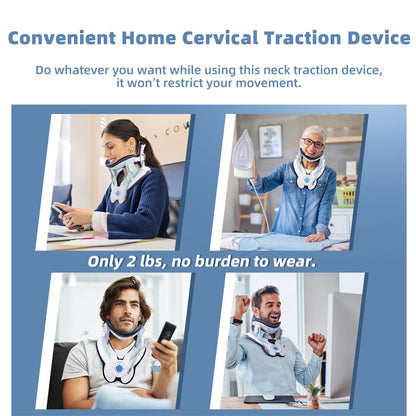 Convenient Home Cervical Traction Device

Do whatever you want while using this neck traction device, it won't restrict your movement.

Only 2 lbs, no burden to wear.